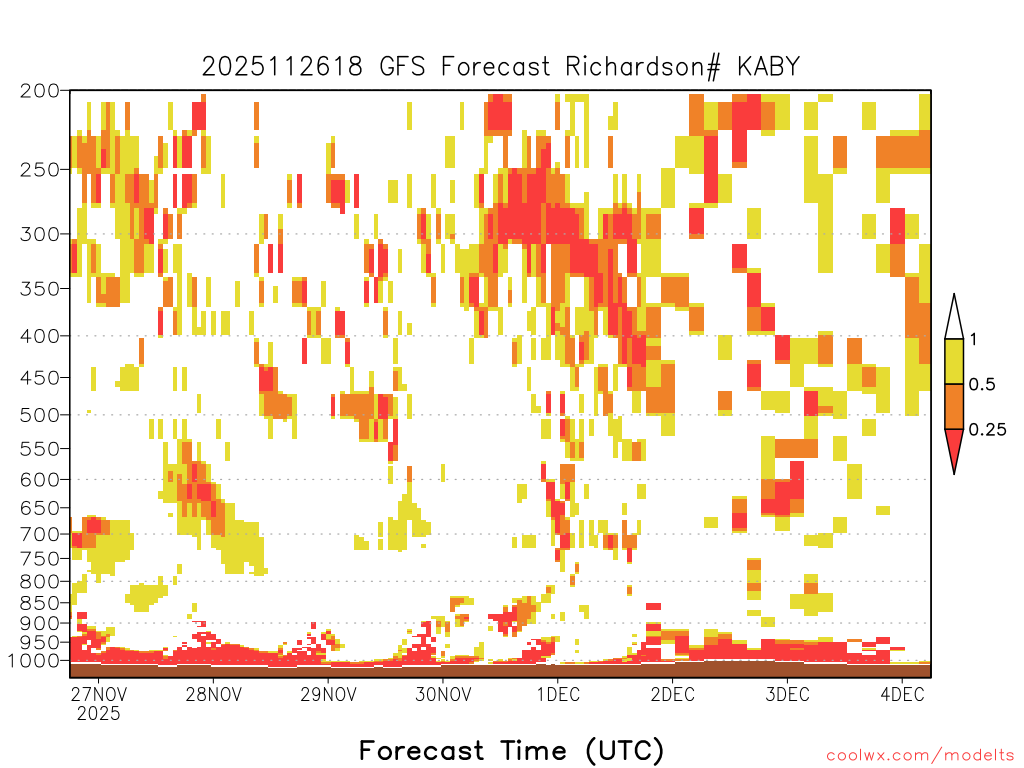 2025112618 GFS Forecast Richardson# KABY

200
250
300
350
400
450
500
550
600
650
700
750
800
850
900
950
1000

1
0.5
0.25

27NOV
2025
28NOV
29NOV
30NOV
1DEC
2DEC
3DEC
4DEC

Forecast Time (UTC)

coolwx.com/modelts